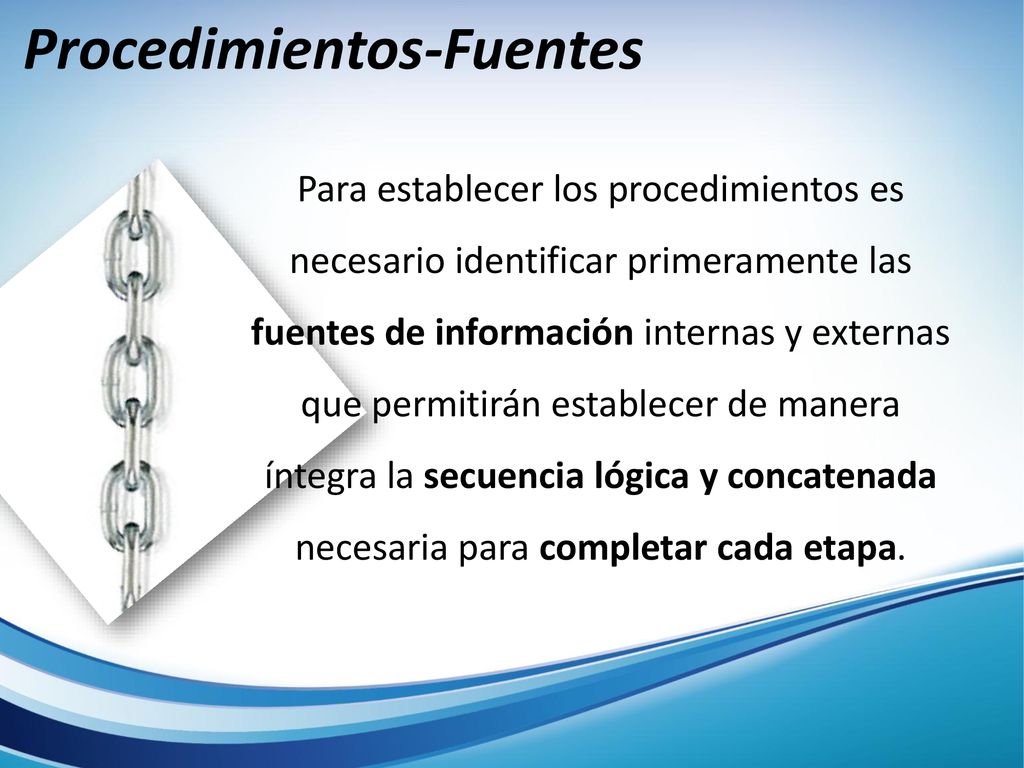 Procedimientos-Fuentes

Para establecer los procedimientos es necesario identificar primeramente las fuentes de información internas y externas que permitirán establecer de manera íntegra la secuencia lógica y concatenada necesaria para completar cada etapa.